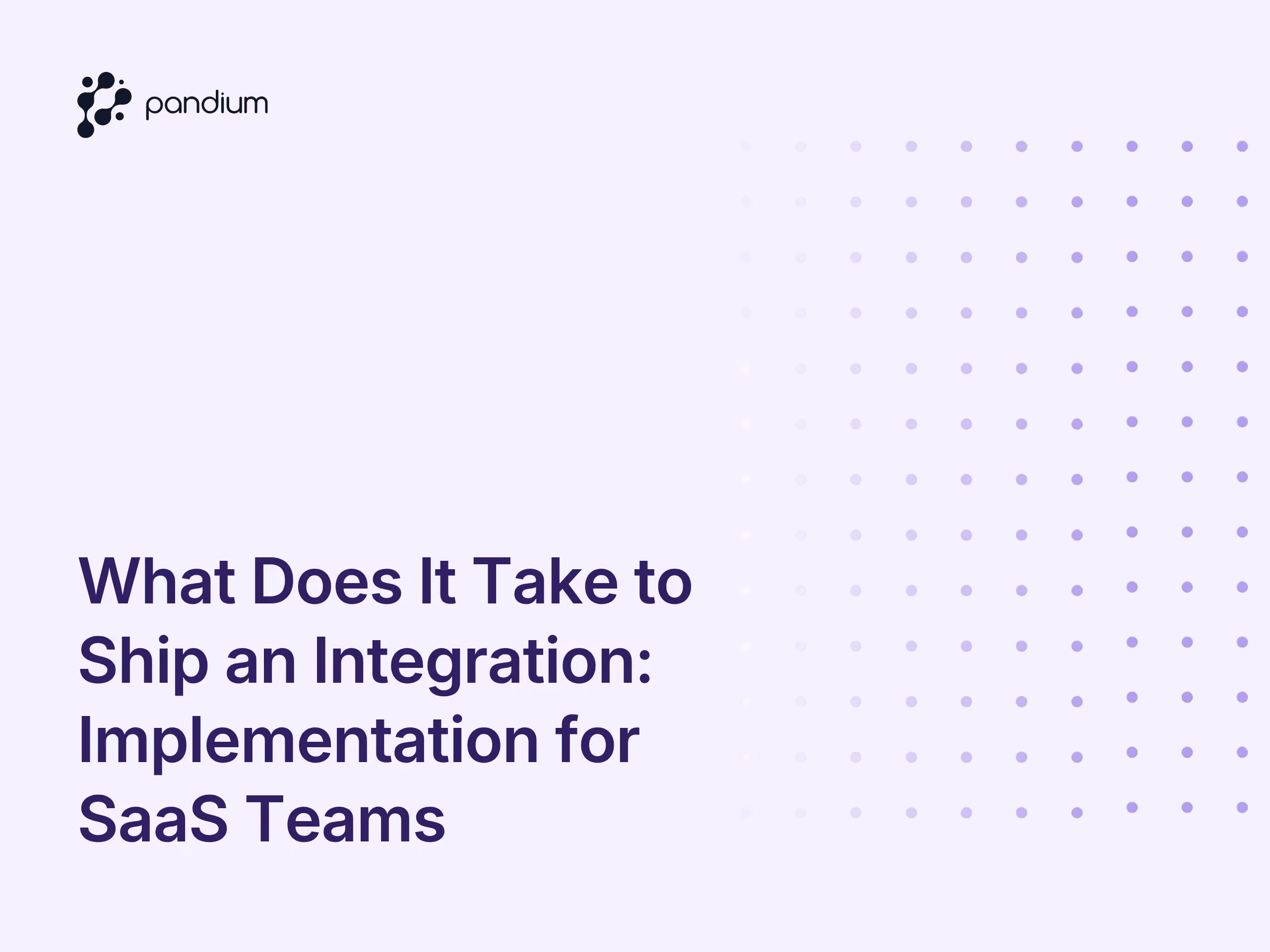 pandium

What Does It Take to Ship an Integration: Implementation for SaaS Teams